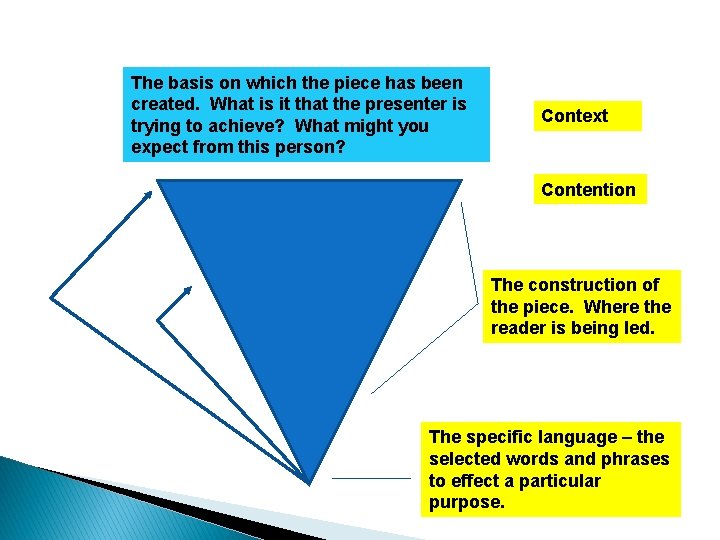 The basis on which the piece has been created. What is it that the presenter is trying to achieve? What might you expect from this person?

Context

Contention

The construction of the piece. Where the reader is being led.

The specific language – the selected words and phrases to effect a particular purpose.